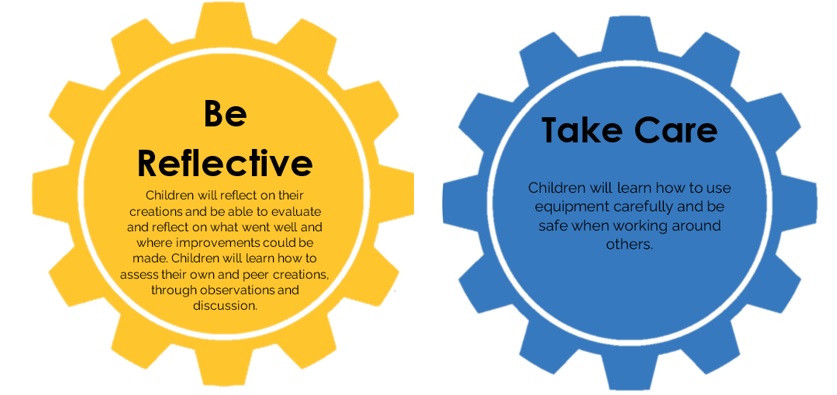 Be Reflective

Children will reflect on their creations and be able to evaluate and reflect on what went well and where improvements could be made. Children will learn how to assess their own and peer creations, through observations and discussion.

Take Care

Children will learn how to use equipment carefully and be safe when working around others.